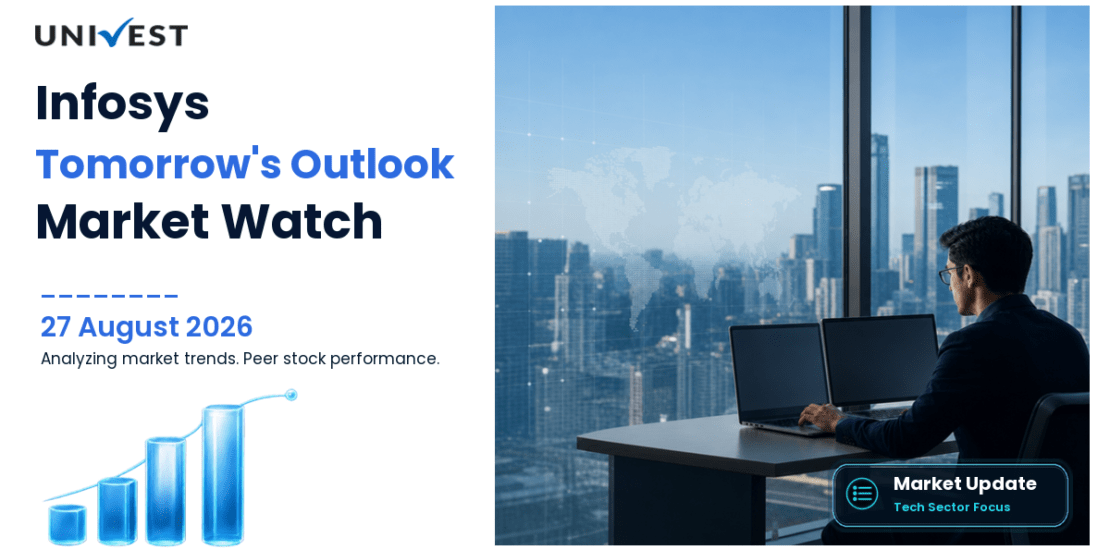 UNIVEST

Infosys
Tomorrow's Outlook
Market Watch

27 August 2026
Analyzing market trends. Peer stock performance.

Market Update
Tech Sector Focus